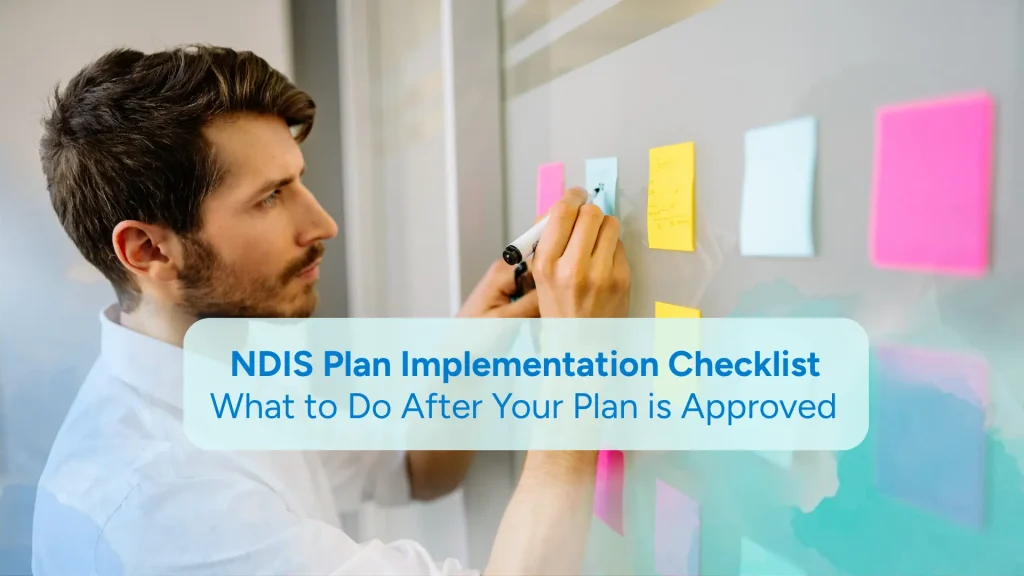 NDIS Plan Implementation Checklist
What to Do After Your Plan is Approved